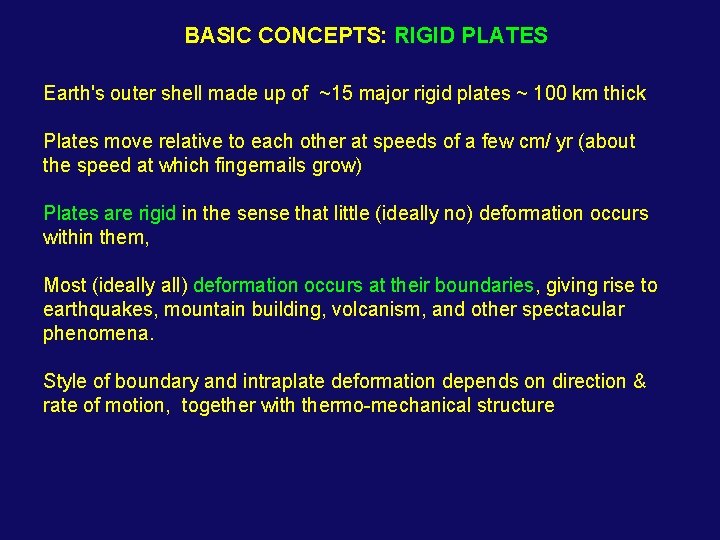 BASIC CONCEPTS: RIGID PLATES

Earth's outer shell made up of ~15 major rigid plates ~ 100 km thick

Plates move relative to each other at speeds of a few cm/ yr (about the speed at which fingernails grow)

Plates are rigid in the sense that little (ideally no) deformation occurs within them,

Most (ideally all) deformation occurs at their boundaries, giving rise to earthquakes, mountain building, volcanism, and other spectacular phenomena.

Style of boundary and intraplate deformation depends on direction & rate of motion, together with thermo-mechanical structure